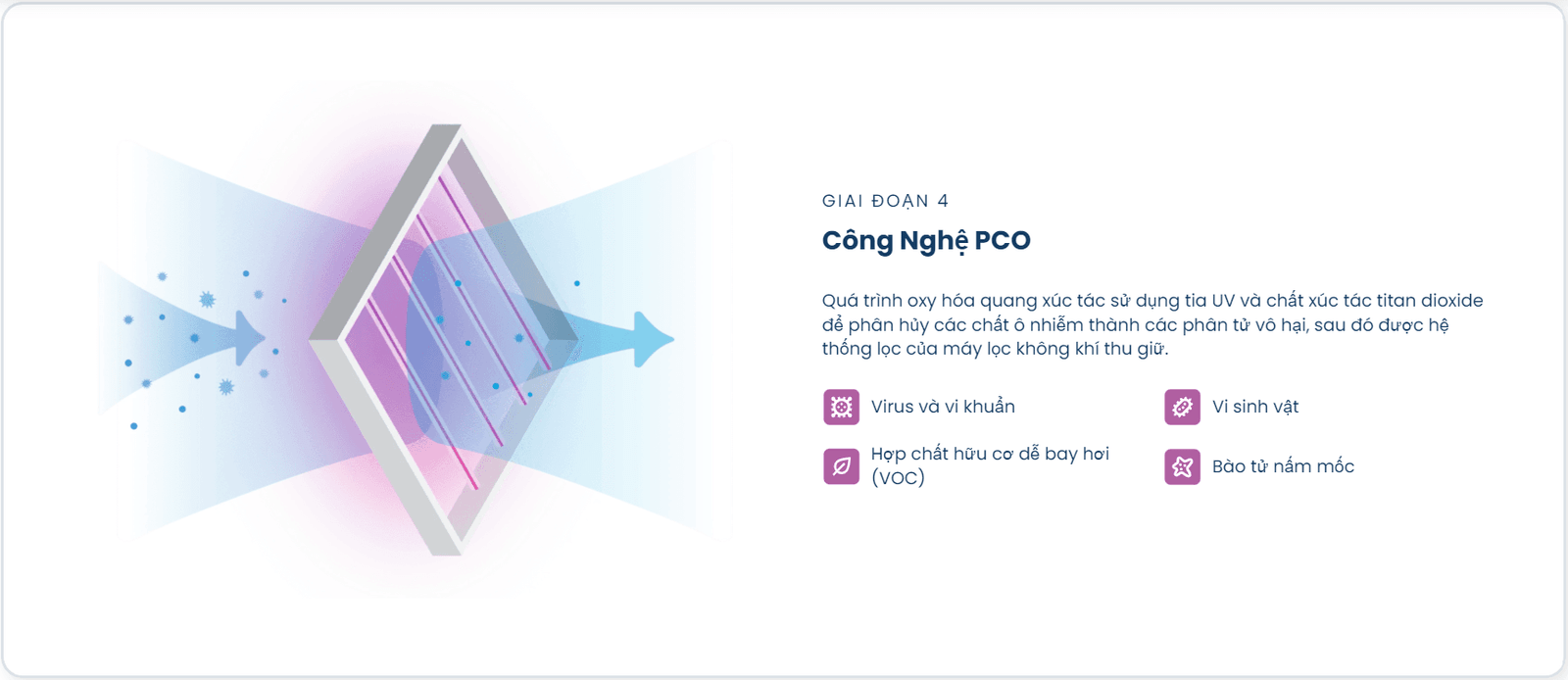 GIAI ĐOẠN 4

Công Nghệ PCO

Quá trình oxy hóa quang xúc tác sử dụng tia UV và chất xúc tác titan dioxide để phân hủy các chất ô nhiễm thành các phân tử vô hại, sau đó được hệ thống lọc của máy lọc không khí thu giữ.

Virus và vi khuẩn

Vi sinh vật

Hợp chất hữu cơ dễ bay hơi (VOC)

Bào tử nấm mốc